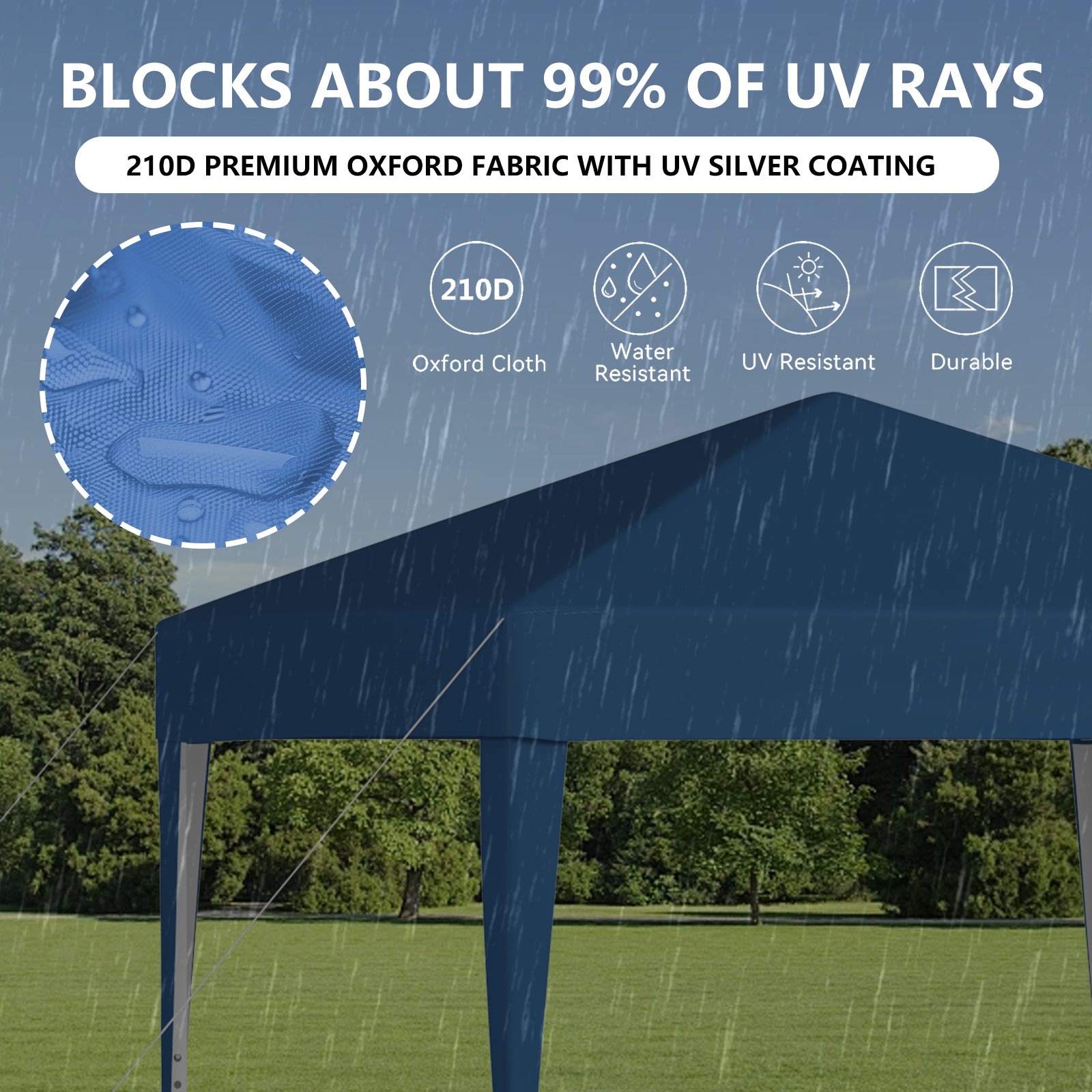 BLOCKS ABOUT 99% OF UV RAYS

210D PREMIUM OXFORD FABRIC WITH UV SILVER COATING

210D

Oxford Cloth

Water Resistant

UV Resistant

Durable